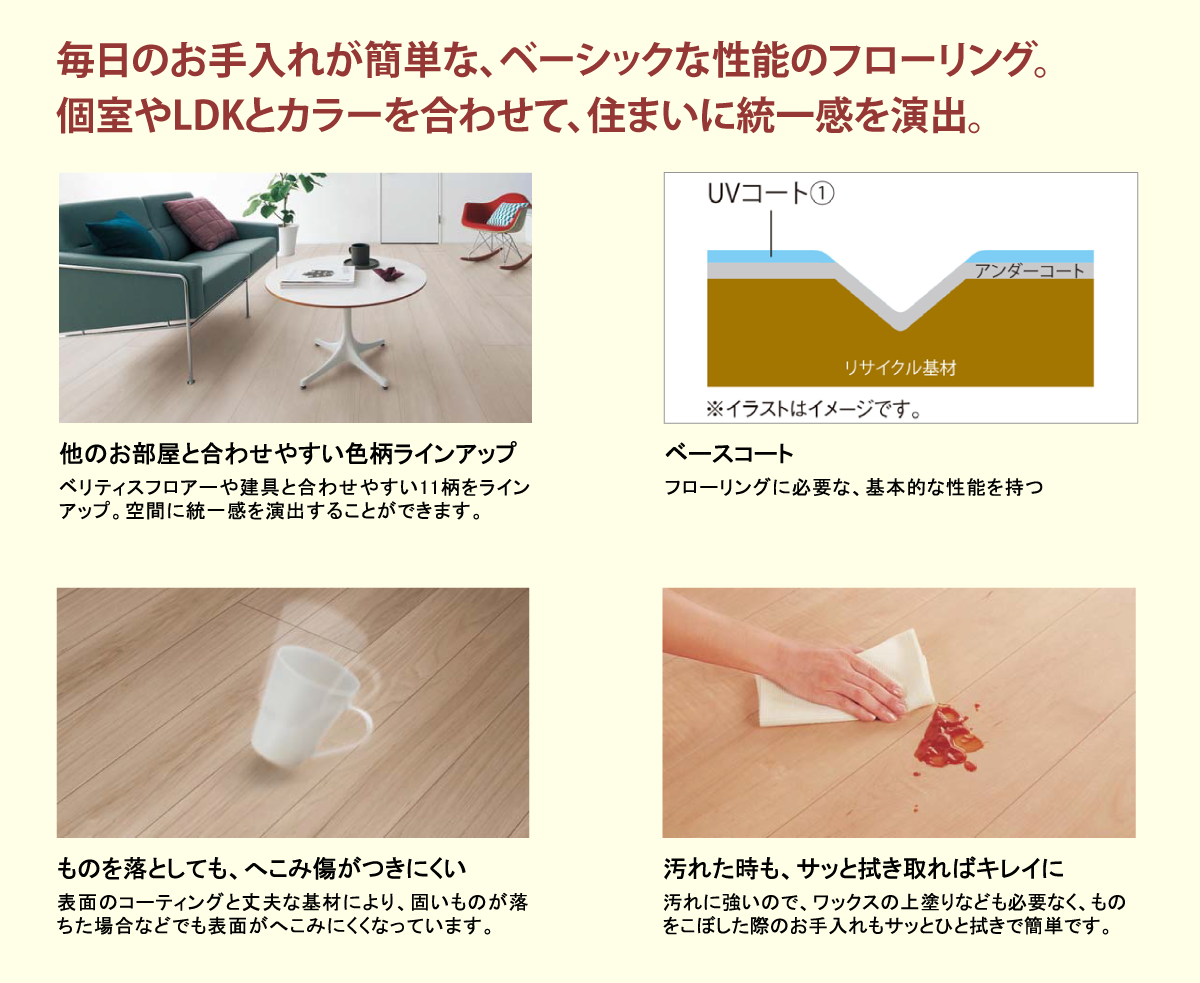 毎日のお手入れが簡単な、ベーシックな性能のフローリング。
個室やLDKとカラーを合わせて、住まいに統一感を演出。

他のお部屋と合わせやすい色柄ラインアップ

ベリティスフロアーや建具と合わせやすい11柄をラインアップ。空間に統一感を演出することができます。

UVコート①

アンダーコート

リサイクル基材

※イラストはイメージです。

ベースコート

フローリングに必要な、基本的な性能を持つ

ものを落としても、へこみ傷がつきにくい

表面のコーティングと丈夫な基材により、固いものが落ちた場合などでも表面がへこみにくくなっています。

汚れた時も、サッと拭き取ればキレイに

汚れに強いので、ワックスの上塗りなども必要なく、ものをこぼした際のお手入れもサッとひと拭きで簡単です。